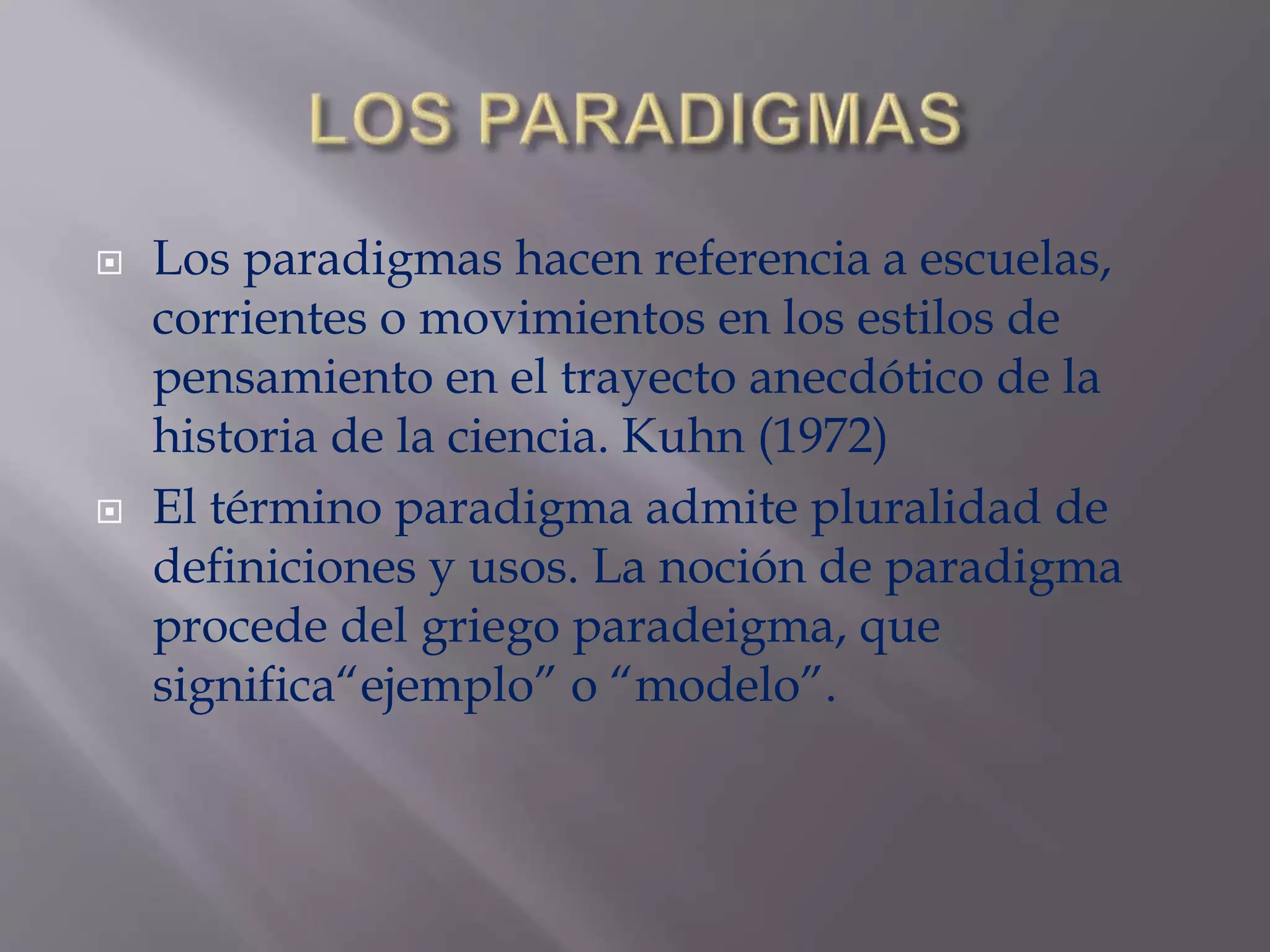 LOS PARADIGMAS

Los paradigmas hacen referencia a escuelas, corrientes o movimientos en los estilos de pensamiento en el trayecto anecdótico de la historia de la ciencia. Kuhn (1972)

El término paradigma admite pluralidad de definiciones y usos. La noción de paradigma procede del griego paradeigma, que significa“ejemplo” o “modelo”.